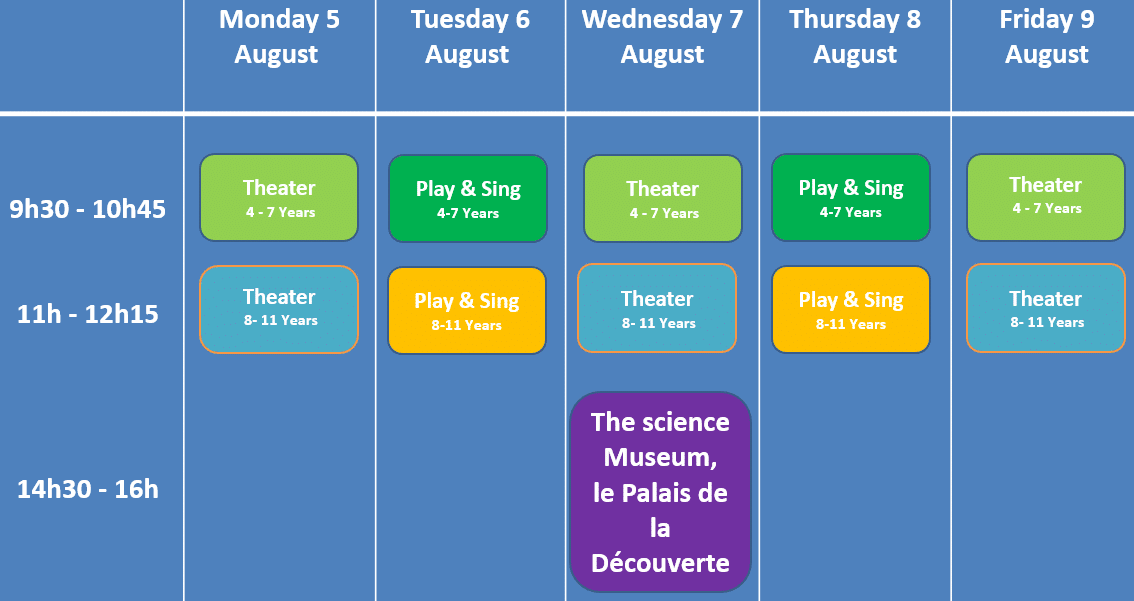 | | Monday 5 August | Tuesday 6 August | Wednesday 7 August | Thursday 8 August | Friday 9 August |
|---|---|---|---|---|---|
| 9h30 - 10h45 | Theater 4 - 7 Years | Play & Sing 4-7 Years | Theater 4 - 7 Years | Play & Sing 4-7 Years | Theater 4 - 7 Years |
| 11h - 12h15 | Theater 8- 11 Years | Play & Sing 8-11 Years | Theater 8- 11 Years | Play & Sing 8-11 Years | Theater 8- 11 Years |
| 14h30 - 16h | | | The science Museum, le Palais de la Découverte | | |